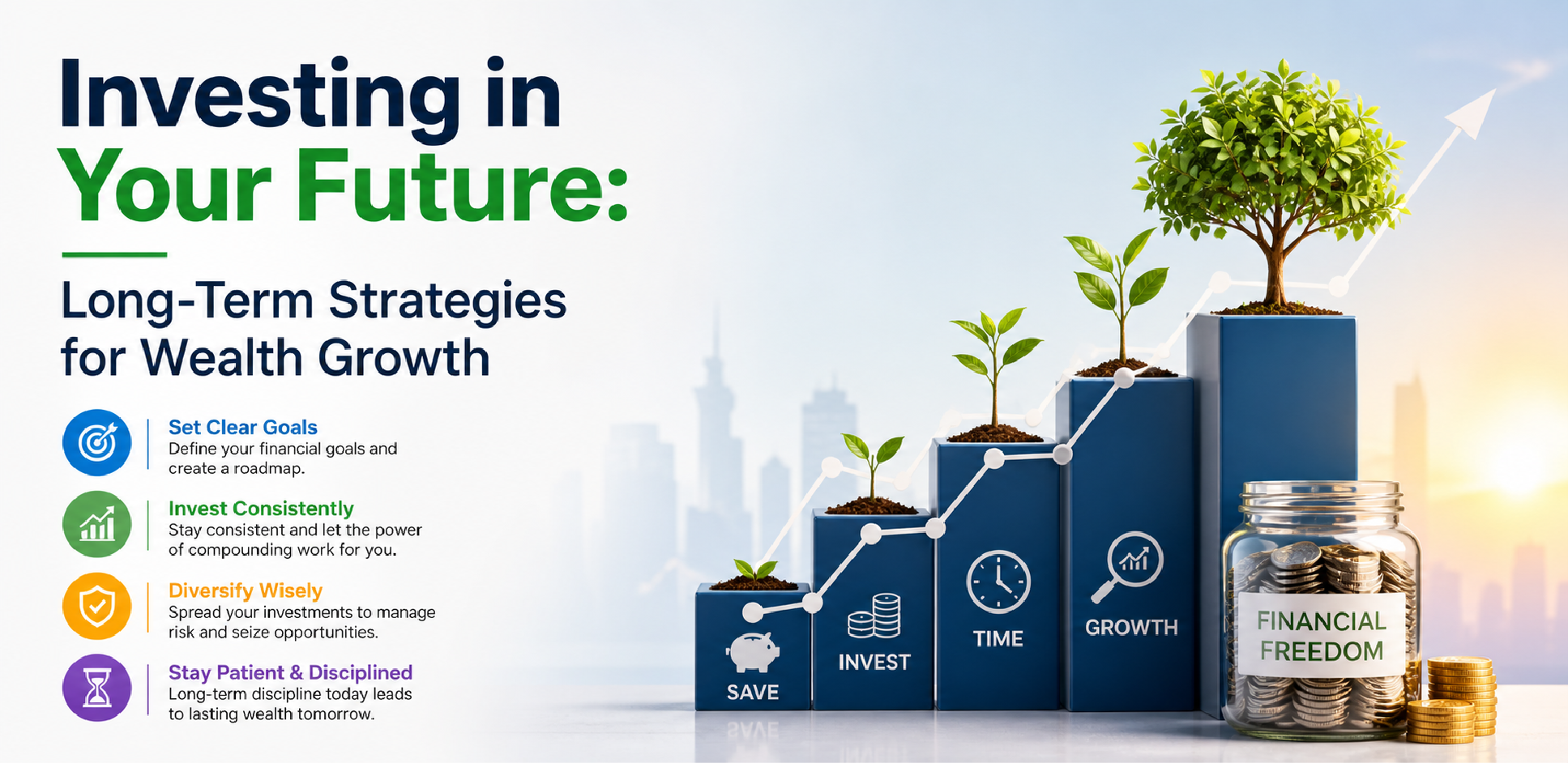 Investing in Your Future:

Long-Term Strategies for Wealth Growth

Set Clear Goals
Define your financial goals and create a roadmap.

Invest Consistently
Stay consistent and let the power of compounding work for you.

Diversify Wisely
Spread your investments to manage risk and seize opportunities.

Stay Patient & Disciplined
Long-term discipline today leads to lasting wealth tomorrow.

SAVE

INVEST

TIME

GROWTH

FINANCIAL FREEDOM